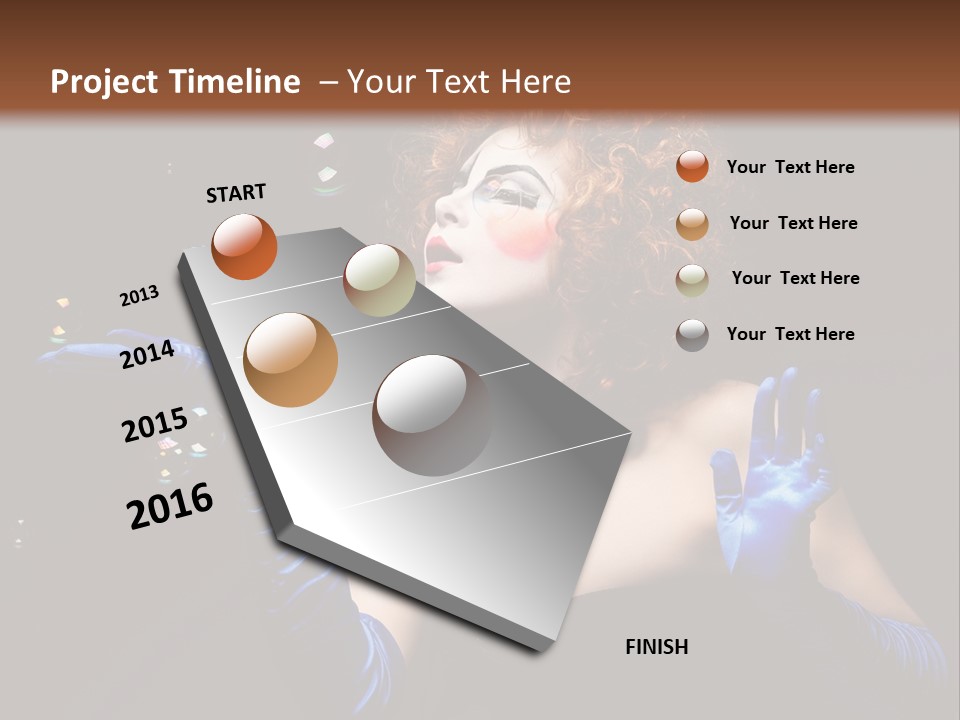 Project Timeline – Your Text Here

START

2013

2014

2015

2016

FINISH

Your Text Here

Your Text Here

Your Text Here

Your Text Here